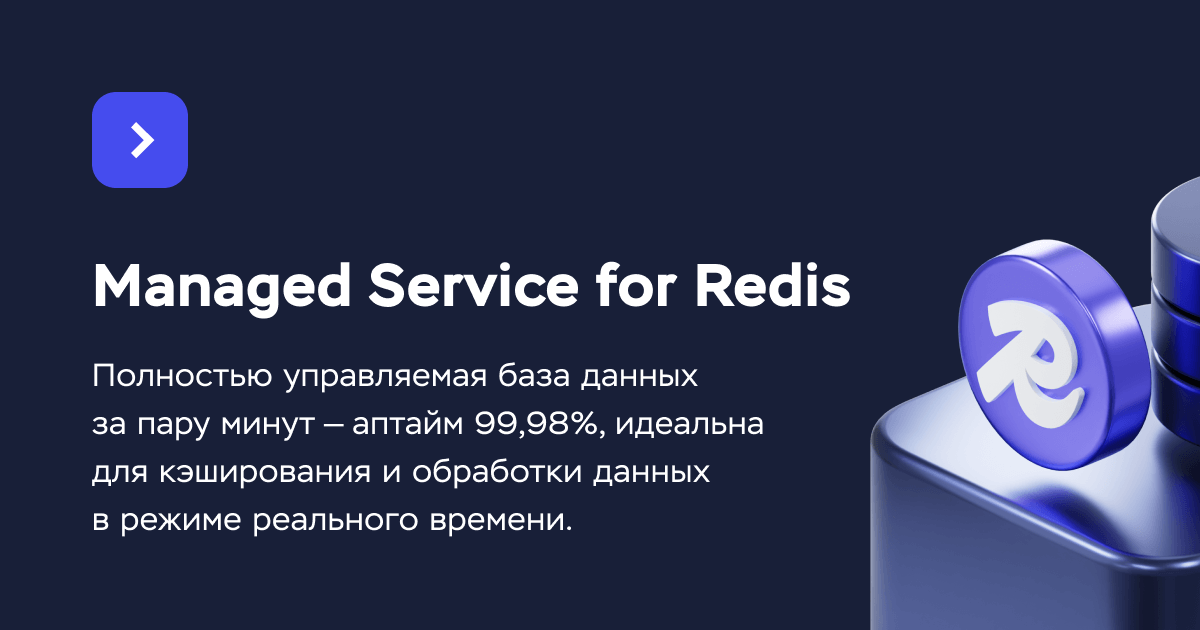 Managed Service for Redis

Полностью управляемая база данных за пару минут – аптайм 99,98%, идеальна для кэширования и обработки данных в режиме реального времени.